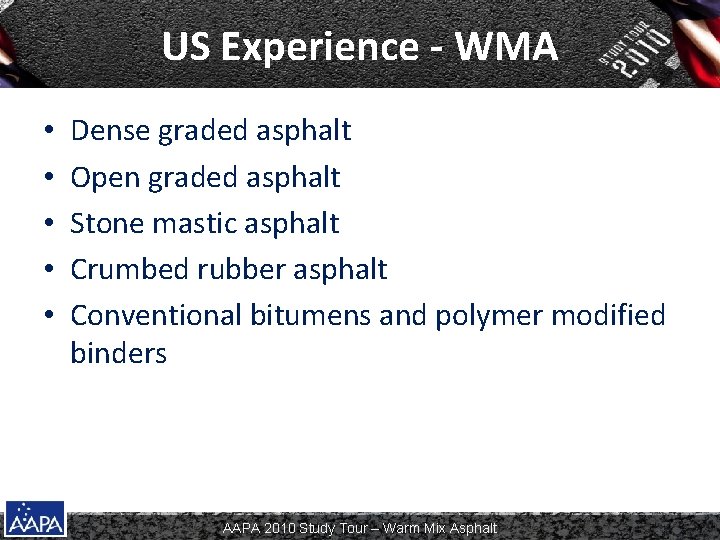 US Experience - WMA

STUDY TOUR 2010

• Dense graded asphalt
• Open graded asphalt
• Stone mastic asphalt
• Crumbed rubber asphalt
• Conventional bitumens and polymer modified binders

AAPA

AAPA 2010 Study Tour – Warm Mix Asphalt